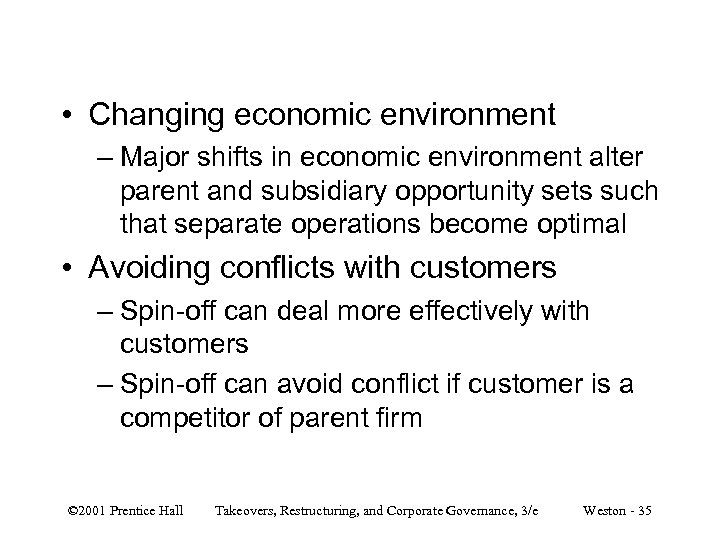 • Changing economic environment
– Major shifts in economic environment alter parent and subsidiary opportunity sets such that separate operations become optimal
• Avoiding conflicts with customers
– Spin-off can deal more effectively with customers
– Spin-off can avoid conflict if customer is a competitor of parent firm

©2001 Prentice Hall Takeovers, Restructuring, and Corporate Governance, 3/e Weston - 35